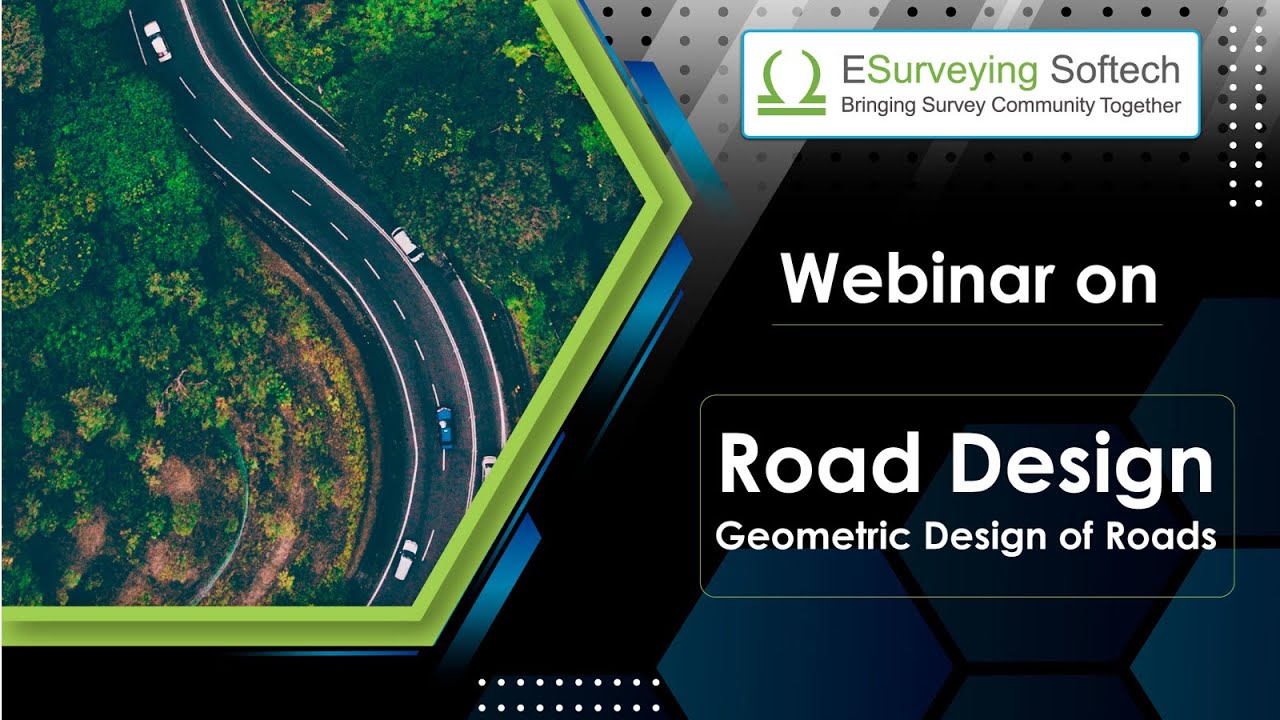 ESurveying Softech
Bringing Survey Community Together

Webinar on

Road Design
Geometric Design of Roads